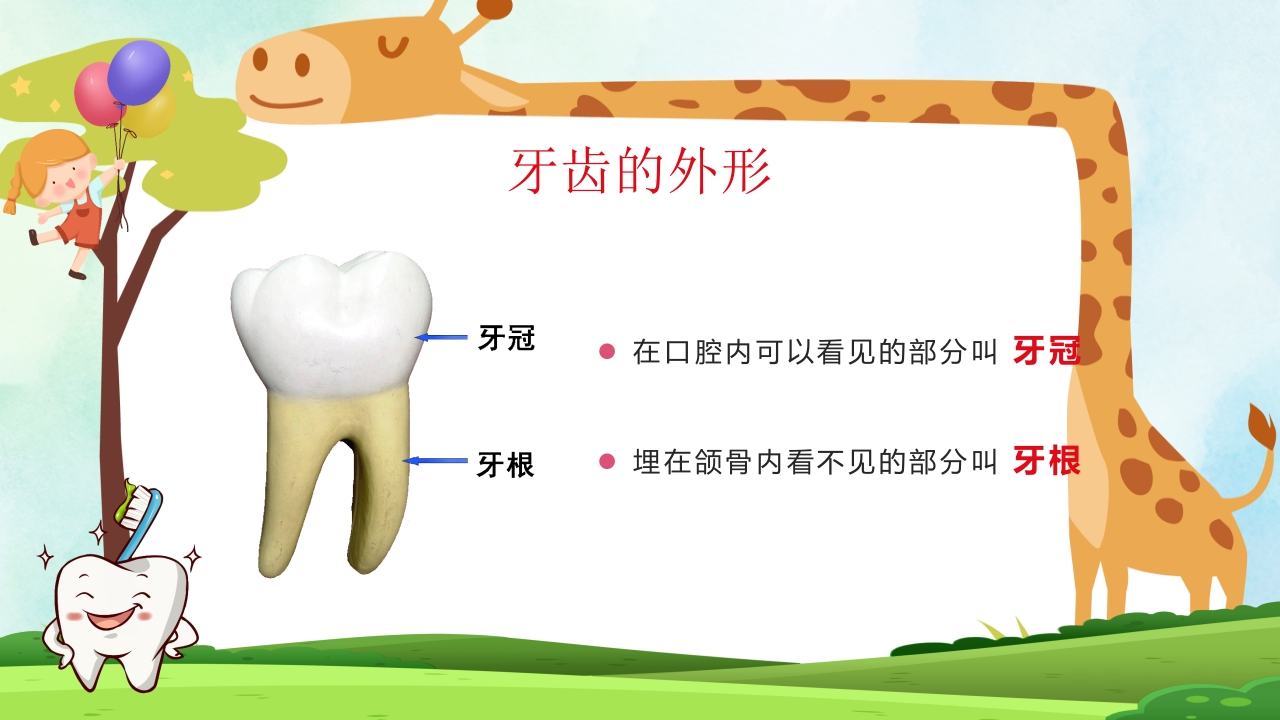 牙齿的外形

牙冠

牙根

在口腔内可以看见的部分叫 牙冠

埋在颌骨内看不见的部分叫 牙根